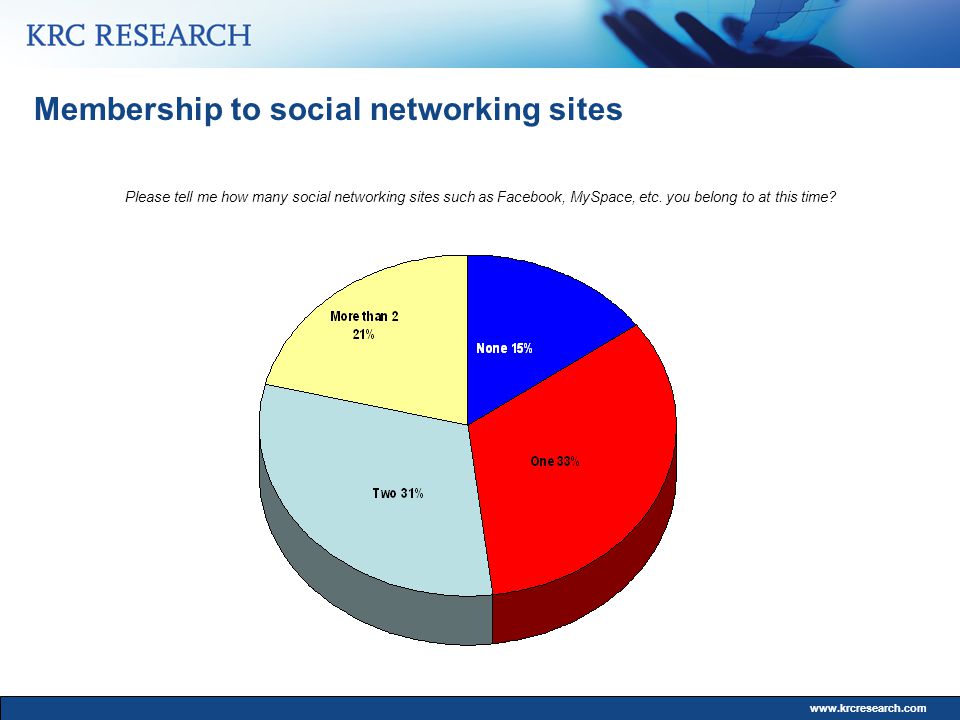 KRC RESEARCH

Membership to social networking sites

Please tell me how many social networking sites such as Facebook, MySpace, etc. you belong to at this time?

More than 2
21%

None 15%

One 33%

Two 31%

www.krcresearch.com